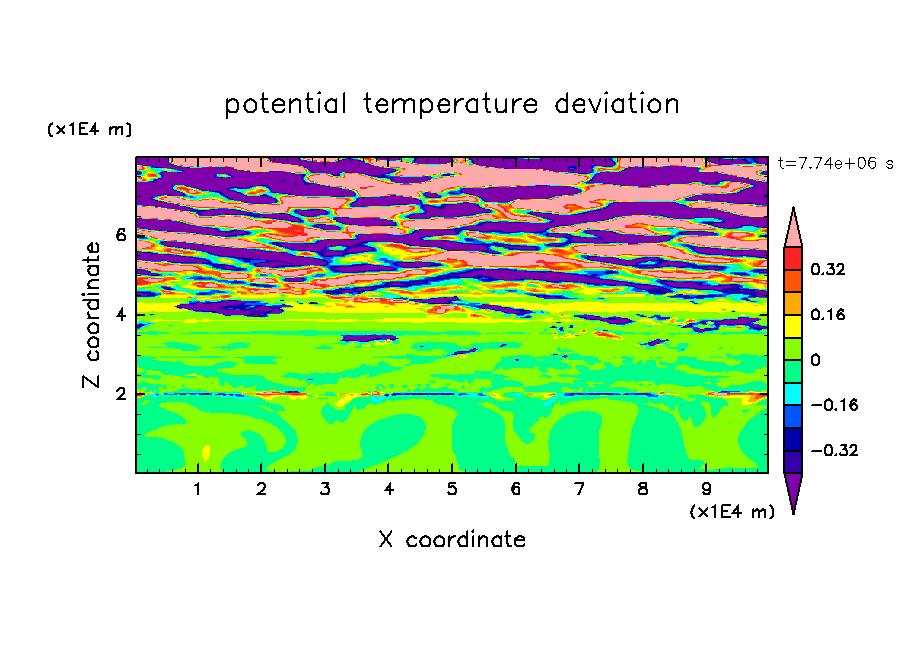 potential temperature deviation

(x1E4 m)

t=7.74e+06 s

Z coordinate

6
4
2

0.32
0.16
0
−0.16
−0.32

1 2 3 4 5 6 7 8 9

(x1E4 m)

X coordinate